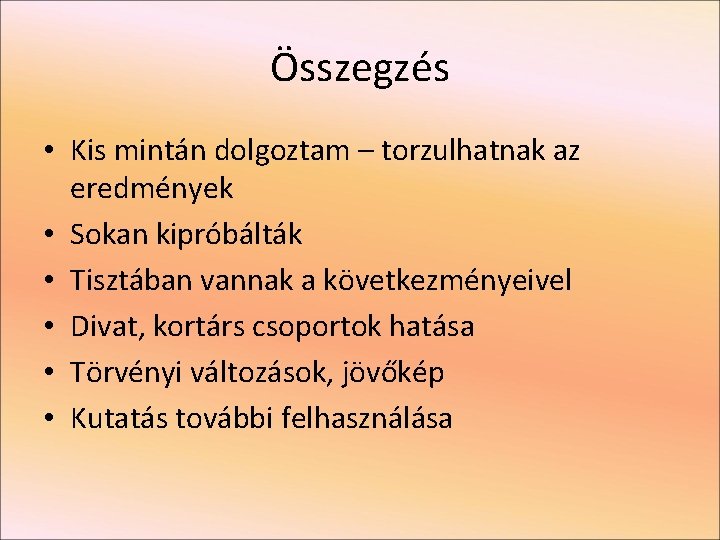 Összegzés

• Kis mintán dolgoztam – torzulhatnak az eredmények
• Sokan kipróbálták
• Tisztában vannak a következményeivel
• Divat, kortárs csoportok hatása
• Törvényi változások, jövőkép
• Kutatás további felhasználása